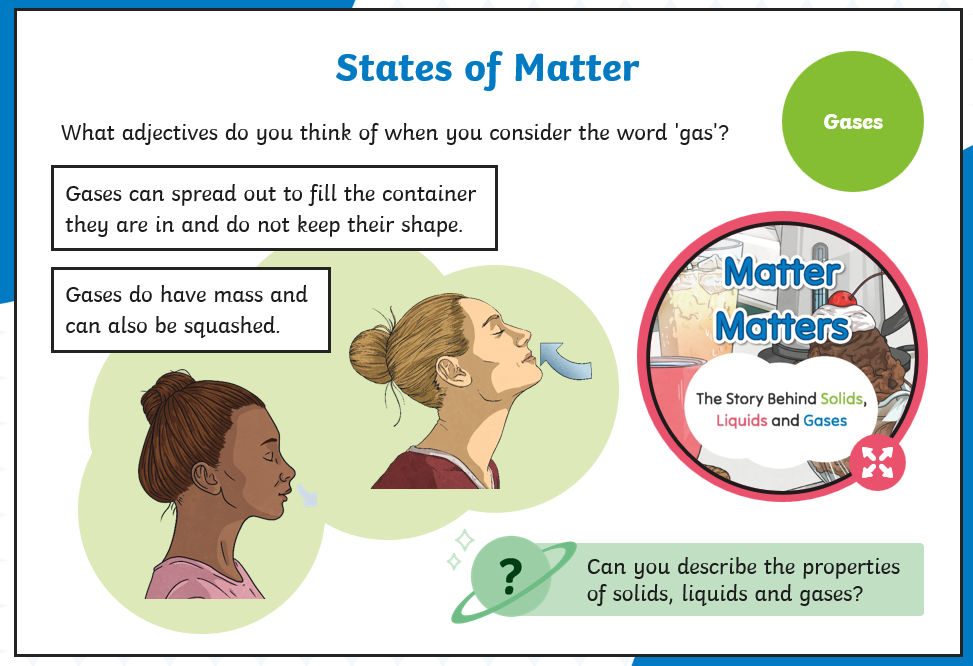 States of Matter

Gases

What adjectives do you think of when you consider the word 'gas'?

Gases can spread out to fill the container they are in and do not keep their shape.

Gases do have mass and can also be squashed.

Matter Matters

The Story Behind Solids, Liquids and Gases

?

Can you describe the properties of solids, liquids and gases?